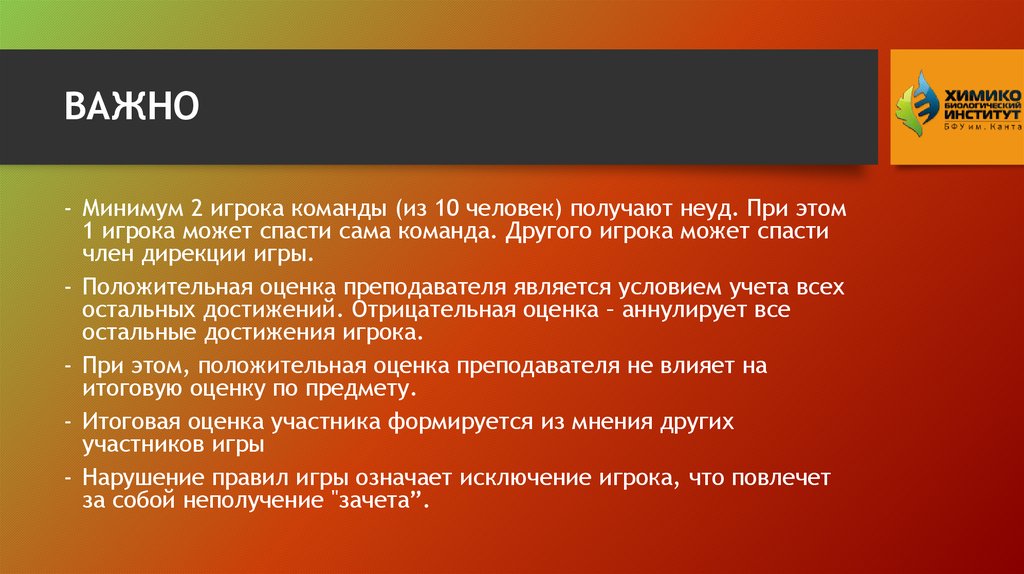 ВАЖНО

ХИМИКО БИОЛОГИЧЕСКИЙ ИНСТИТУТ БФУ им. Канта

- Минимум 2 игрока команды (из 10 человек) получают неуд. При этом 1 игрока может спасти сама команда. Другого игрока может спасти член дирекции игры.

- Положительная оценка преподавателя является условием учета всех остальных достижений. Отрицательная оценка – аннулирует все остальные достижения игрока.

- При этом, положительная оценка преподавателя не влияет на итоговую оценку по предмету.

- Итоговая оценка участника формируется из мнения других участников игры

- Нарушение правил игры означает исключение игрока, что повлечет за собой неполучение "зачета”.